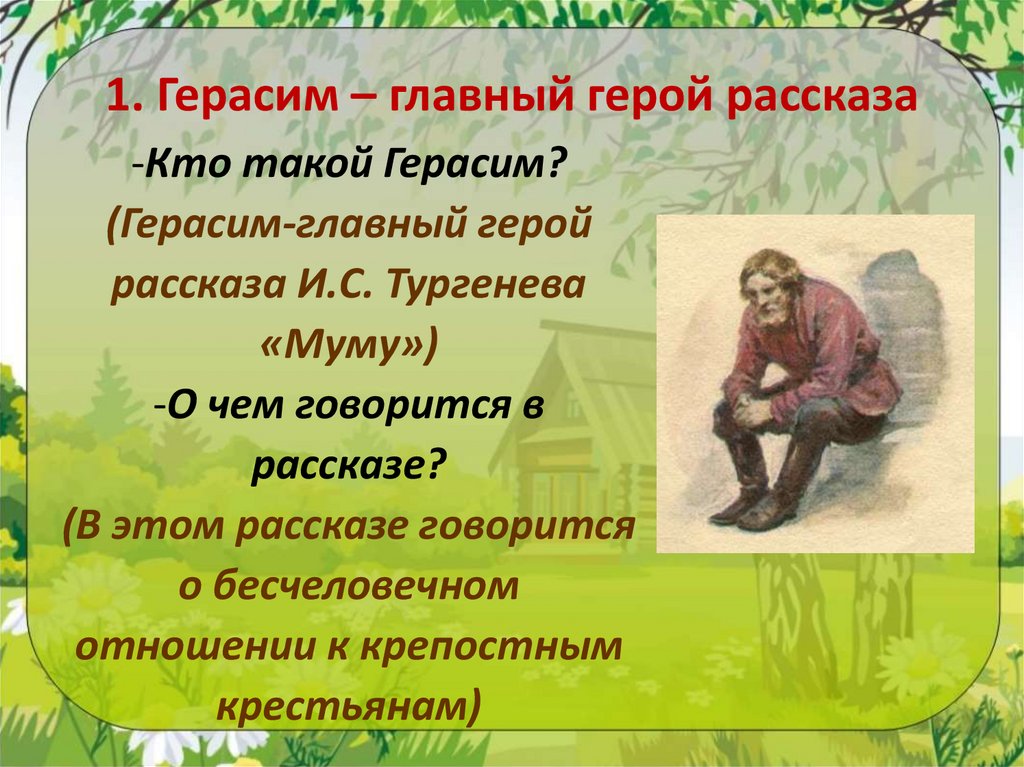 1. Герасим – главный герой рассказа

-Кто такой Герасим?
(Герасим-главный герой рассказа И.С. Тургенева «Муму»)
-О чем говорится в рассказе?
(В этом рассказе говорится о бесчеловечном отношении к крепостным крестьянам)